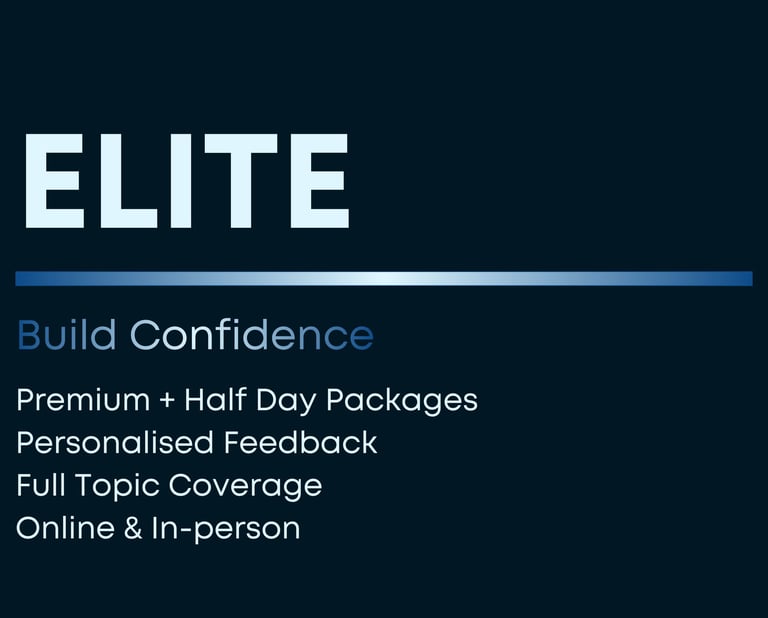 ELITE

Build Confidence

Premium + Half Day Packages
Personalised Feedback
Full Topic Coverage
Online & In-person